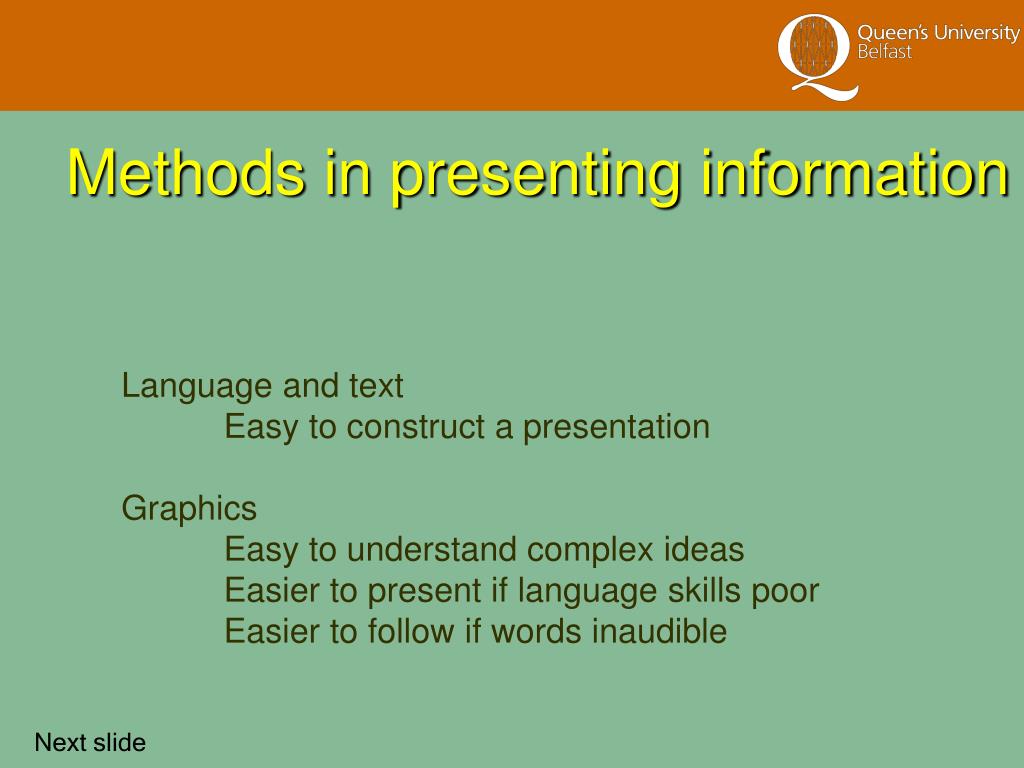 Queen's University Belfast

Methods in presenting information

Language and text
Easy to construct a presentation

Graphics
Easy to understand complex ideas
Easier to present if language skills poor
Easier to follow if words inaudible

Next slide